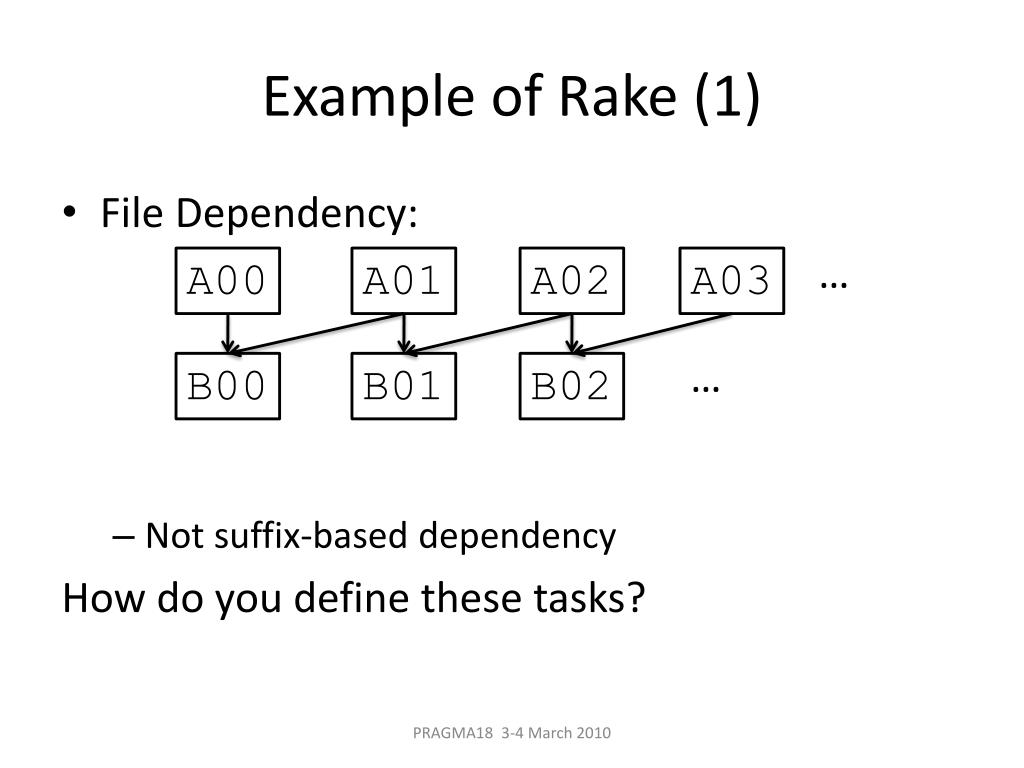 Example of Rake (1)

• File Dependency:

A00 A01 A02 A03 …

B00 B01 B02 …

– Not suffix-based dependency

How do you define these tasks?

PRAGMA18 3-4 March 2010